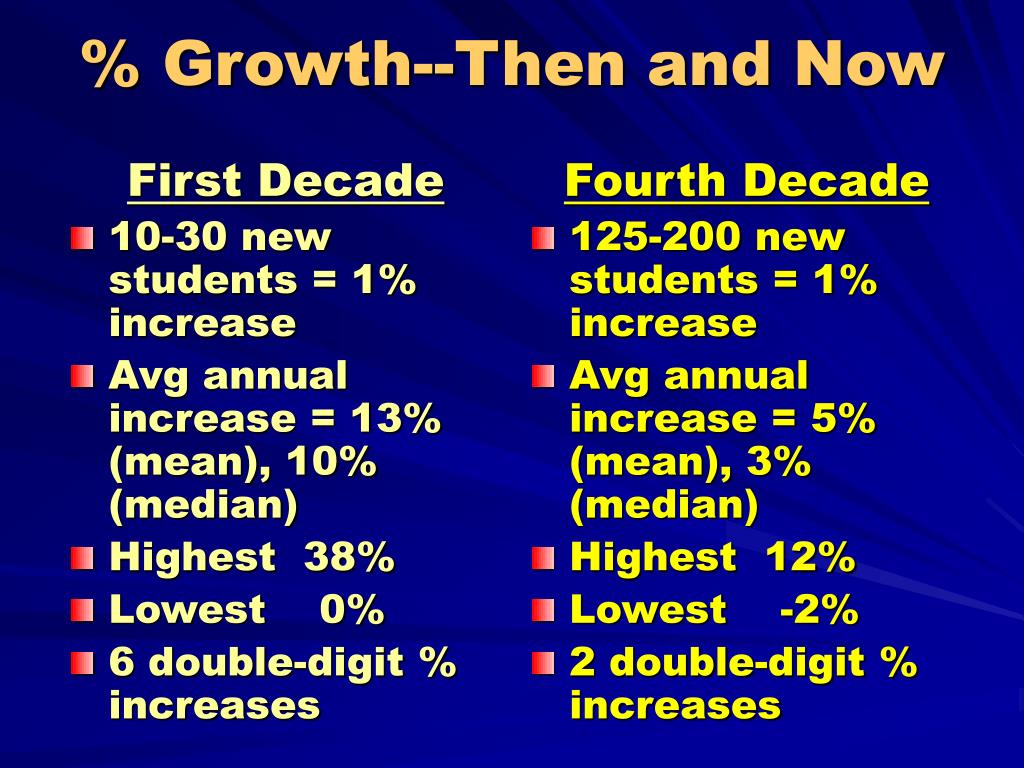 % Growth--Then and Now

First Decade

10-30 new students = 1% increase

Avg annual increase = 13% (mean), 10% (median)

Highest 38%

Lowest 0%

6 double-digit % increases

Fourth Decade

125-200 new students = 1% increase

Avg annual increase = 5% (mean), 3% (median)

Highest 12%

Lowest -2%

2 double-digit % increases